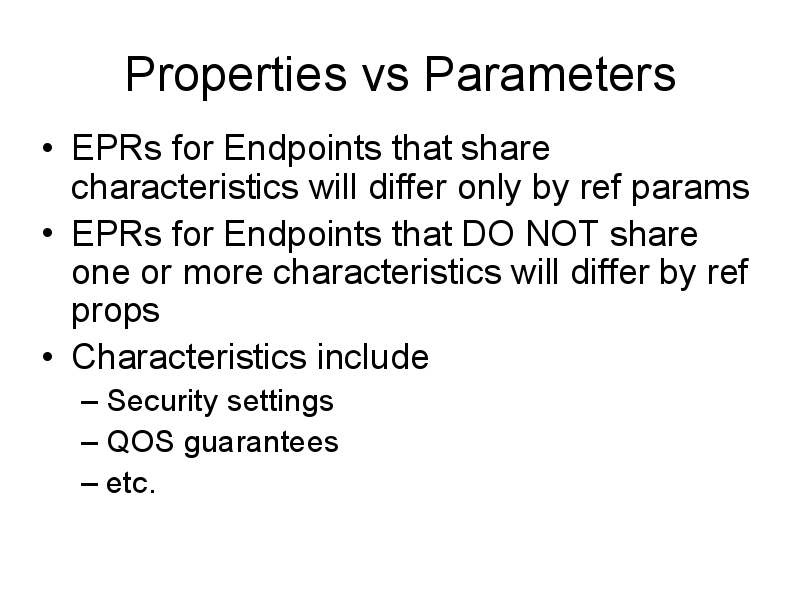 Properties vs Parameters

• EPRs for Endpoints that share characteristics will differ only by ref params
• EPRs for Endpoints that DO NOT share one or more characteristics will differ by ref props
• Characteristics include
– Security settings
– QOS guarantees
– etc.